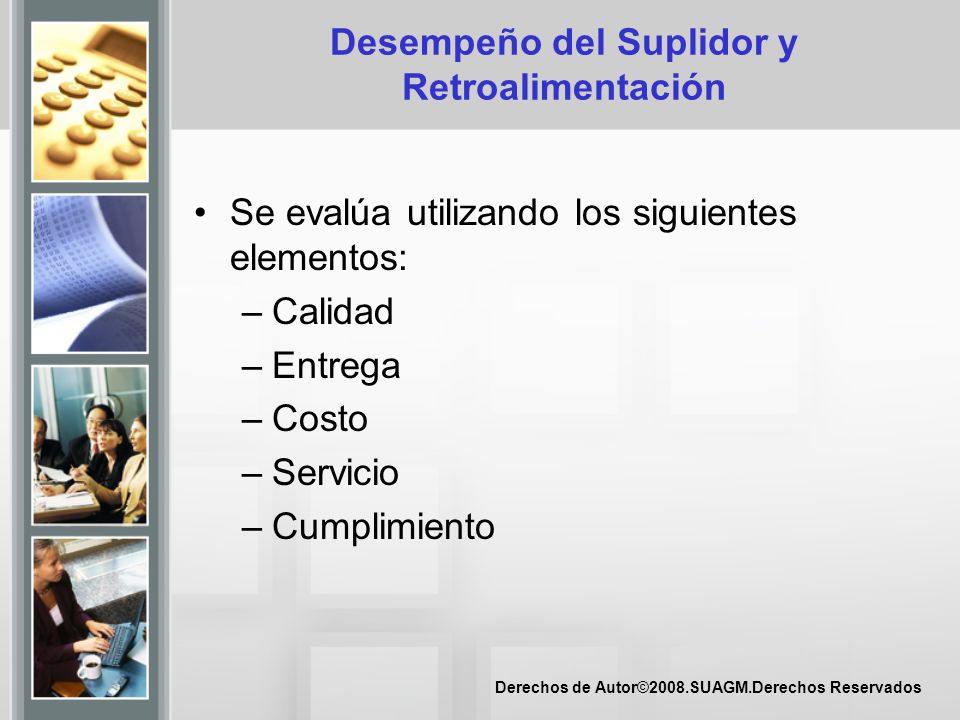 Desempeño del Suplidor y Retroalimentación

• Se evalúa utilizando los siguientes elementos:
– Calidad
– Entrega
– Costo
– Servicio
– Cumplimiento

Derechos de Autor©2008.SUAGM.Derechos Reservados